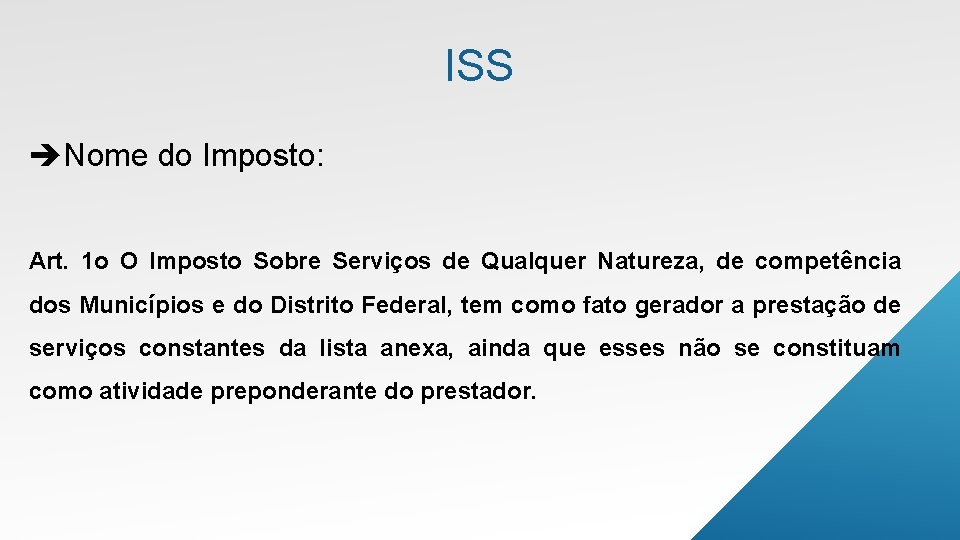 ISS

➔Nome do Imposto:

Art. 1o O Imposto Sobre Serviços de Qualquer Natureza, de competência dos Municípios e do Distrito Federal, tem como fato gerador a prestação de serviços constantes da lista anexa, ainda que esses não se constituam como atividade preponderante do prestador.